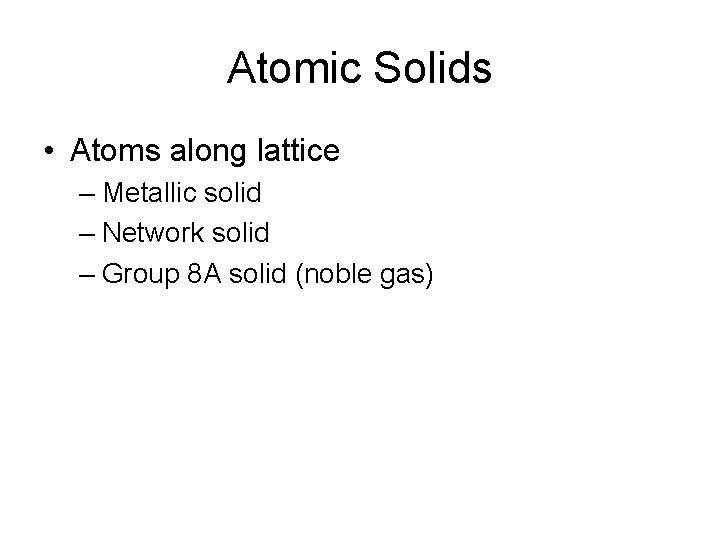 Atomic Solids

• Atoms along lattice
– Metallic solid
– Network solid
– Group 8A solid (noble gas)